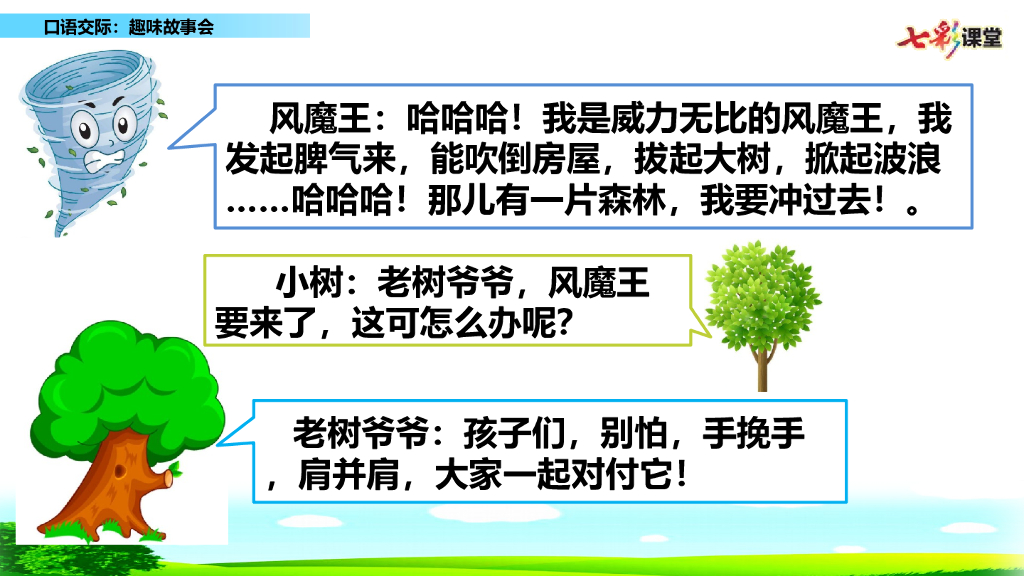 口语交际：趣味故事会

七彩课堂

风魔王：哈哈哈！我是威力无比的风魔王，我发起脾气来，能吹倒房屋，拔起大树，掀起波浪……哈哈哈！那儿有一片森林，我要冲过去！。

小树：老树爷爷，风魔王要来了，这可怎么办呢？

老树爷爷：孩子们，别怕，手挽手，肩并肩，大家一起对付它！